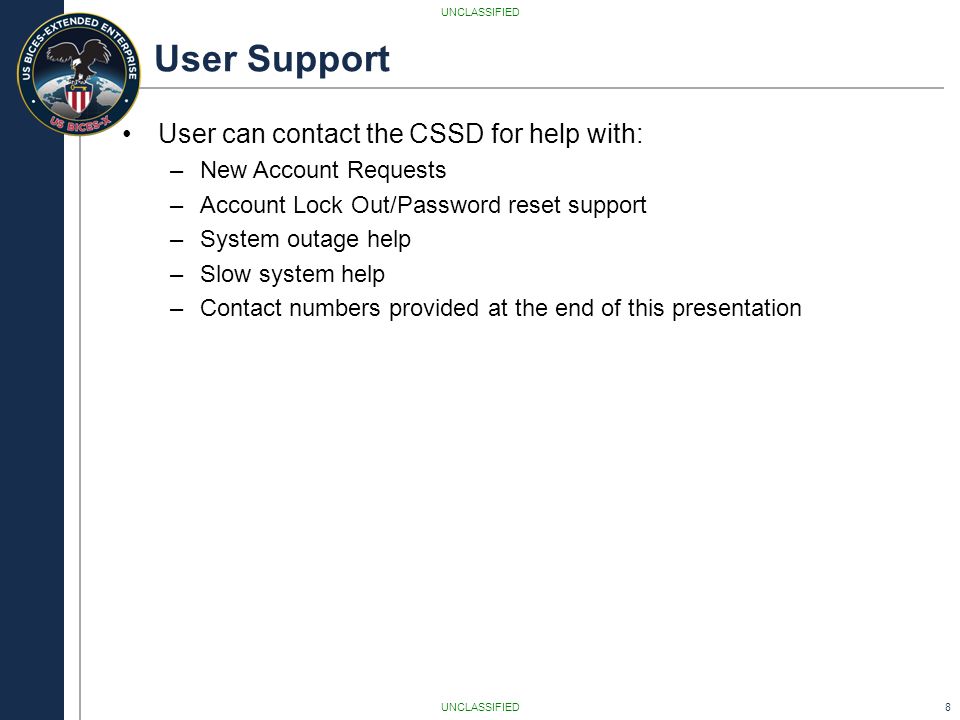 UNCLASSIFIED

US BICES-EXTENDED ENTERPRISE
US BICES-X

User Support

• User can contact the CSSD for help with:
– New Account Requests
– Account Lock Out/Password reset support
– System outage help
– Slow system help
– Contact numbers provided at the end of this presentation

UNCLASSIFIED

8